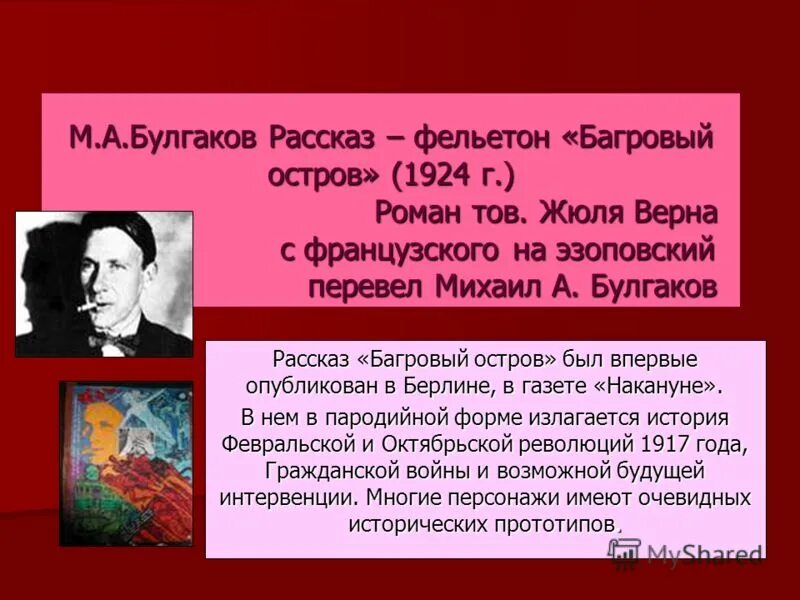 М.А.Булгаков Рассказ – фельетон «Багровый остров» (1924 г.)
Роман тов. Жюля Верна с французского на эзоповский перевел Михаил А. Булгаков

Рассказ «Багровый остров» был впервые опубликован в Берлине, в газете «Накануне».
В нем в пародийной форме излагается история Февральской и Октябрьской революций 1917 года, Гражданской войны и возможной будущей интервенции. Многие персонажи имеют очевидных исторических прототипов.

MyShared